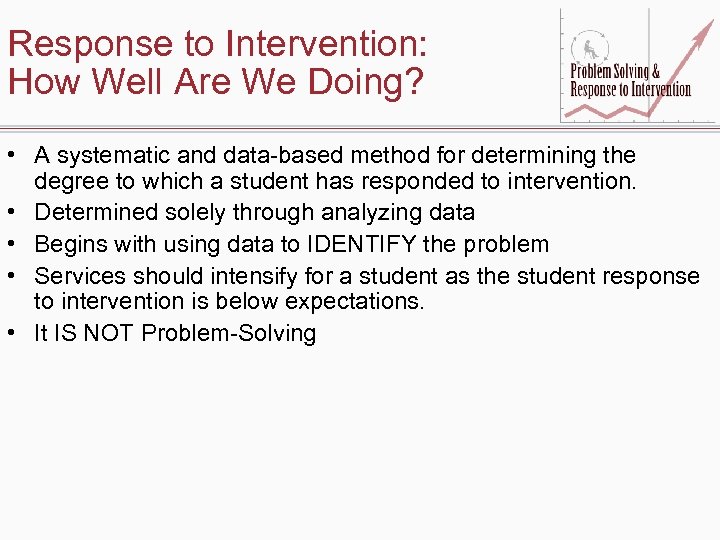 Response to Intervention:
How Well Are We Doing?

Problem Solving &
Response to Intervention

• A systematic and data-based method for determining the degree to which a student has responded to intervention.
• Determined solely through analyzing data
• Begins with using data to IDENTIFY the problem
• Services should intensify for a student as the student response to intervention is below expectations.
• It IS NOT Problem-Solving